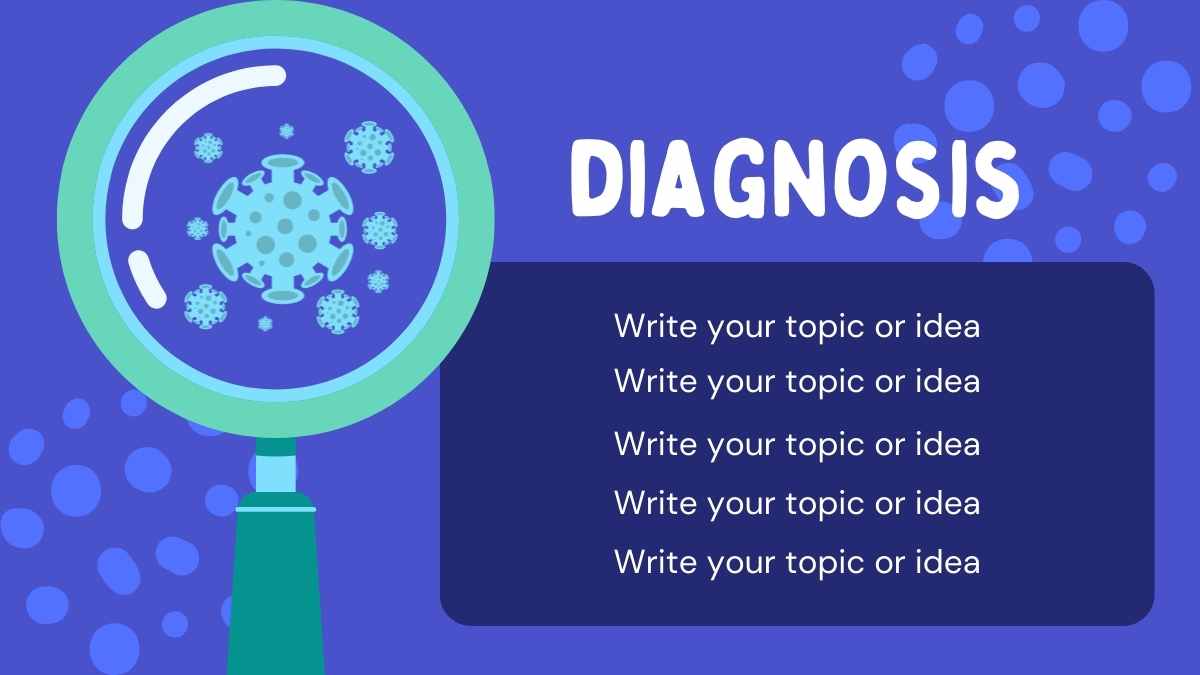 DIAGNOSIS

Write your topic or idea
Write your topic or idea
Write your topic or idea
Write your topic or idea
Write your topic or idea